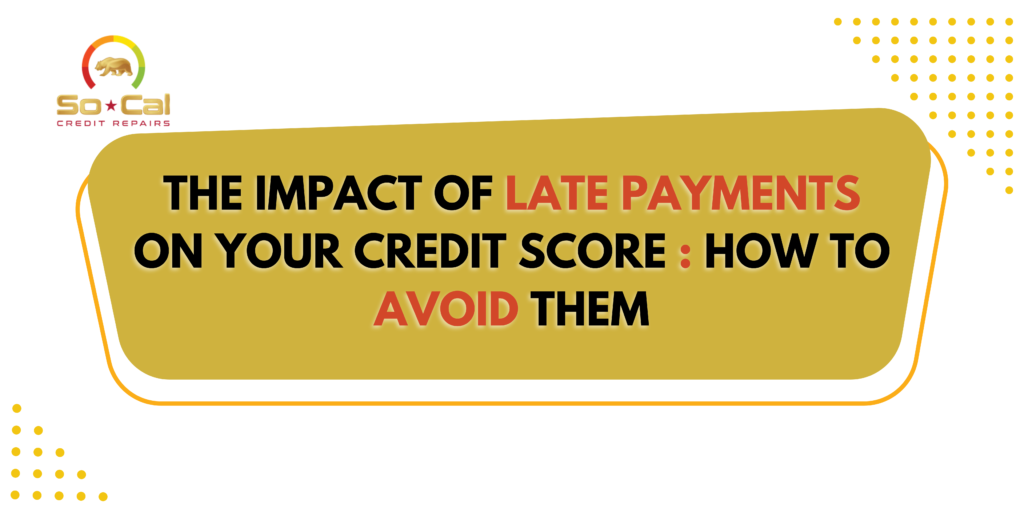 So★Cal
CREDIT REPAIRS

THE IMPACT OF LATE PAYMENTS ON YOUR CREDIT SCORE : HOW TO AVOID THEM